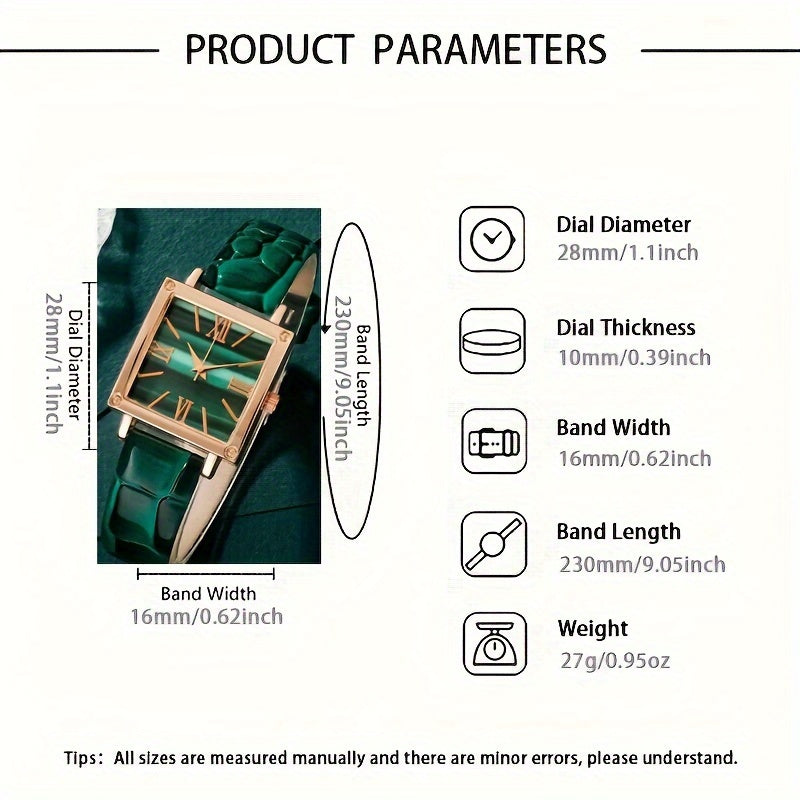 PRODUCT PARAMETERS

Dial Diameter
28mm/1.1inch

Band Length
230mm/9.05inch

Band Width
16mm/0.62inch

Dial Diameter
28mm/1.1inch

Dial Thickness
10mm/0.39inch

Band Width
16mm/0.62inch

Band Length
230mm/9.05inch

Weight
27g/0.95oz

Tips: All sizes are measured manually and there are minor errors, please understand.